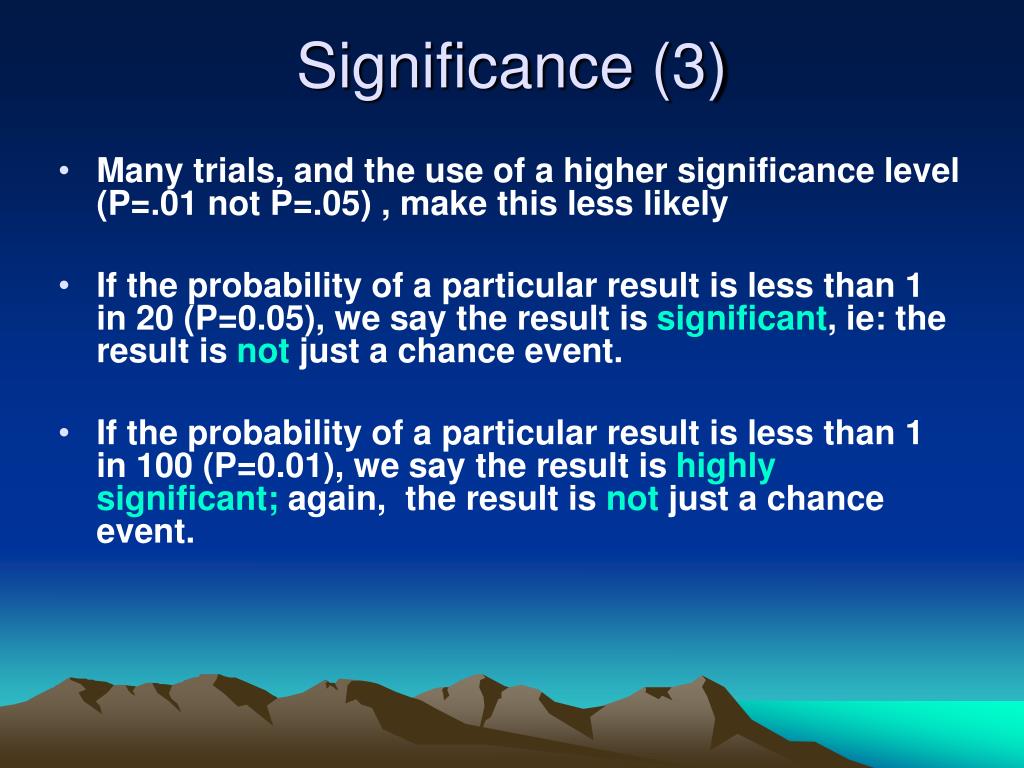 Significance (3)

• Many trials, and the use of a higher significance level (P=.01 not P=.05) , make this less likely

• If the probability of a particular result is less than 1 in 20 (P=0.05), we say the result is significant, ie: the result is not just a chance event.

• If the probability of a particular result is less than 1 in 100 (P=0.01), we say the result is highly significant; again, the result is not just a chance event.